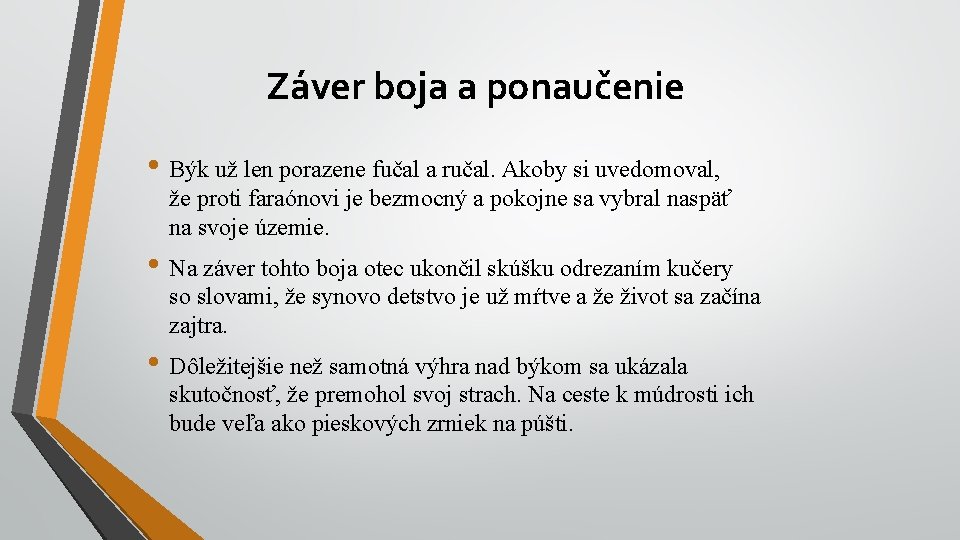 Záver boja a ponaučenie

• Býk už len porazene fučal a ručal. Akoby si uvedomoval, že proti faraónovi je bezmocný a pokojne sa vybral naspäť na svoje územie.

• Na záver tohto boja otec ukončil skúšku odrezaním kučery so slovami, že synovo detstvo je už mŕtve a že život sa začína zajtra.

• Dôležitejšie než samotná výhra nad býkom sa ukázala skutočnosť, že premohol svoj strach. Na ceste k múdrosti ich bude veľa ako pieskových zrniek na púšti.